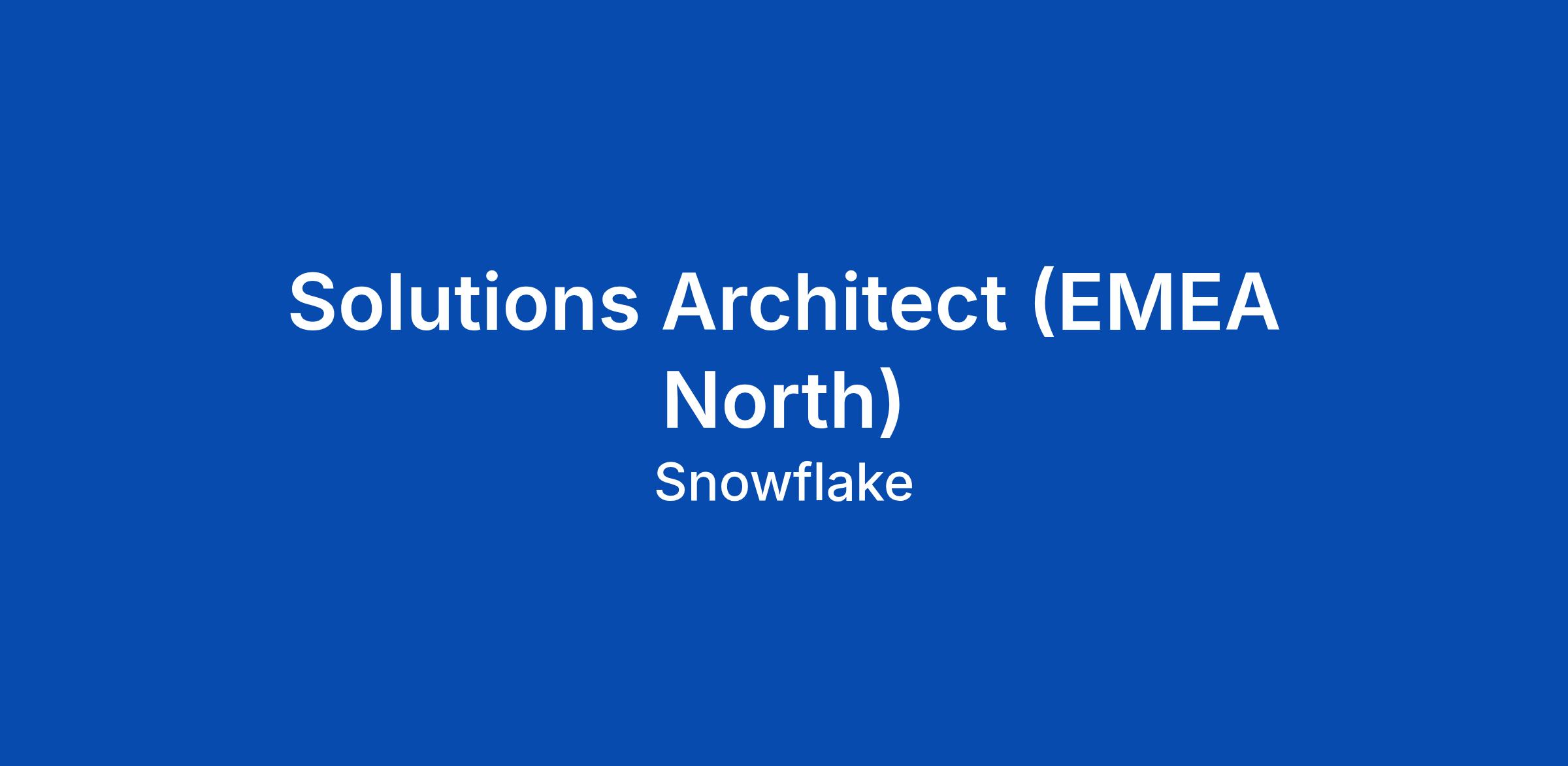 Solutions Architect (EMEA North)

Snowflake